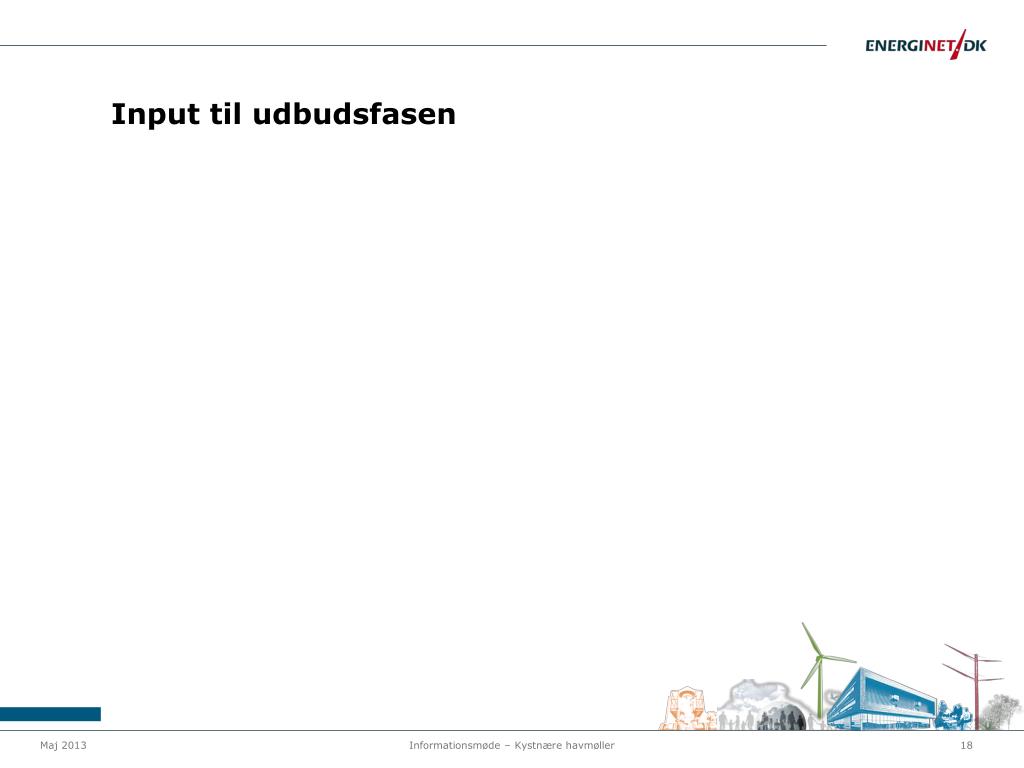 ENERGINET/DK

Input til udbudsfasen

Maj 2013

Informationsmøde – Kystnære havmøller

18